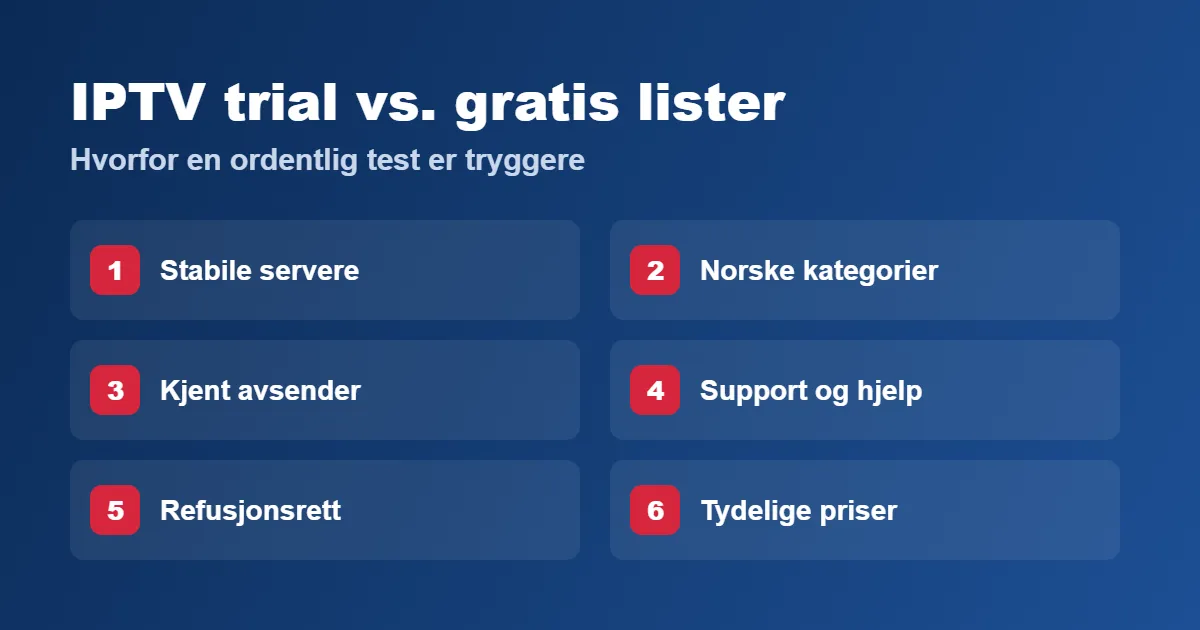 IPTV trial vs. gratis lister

Hvorfor en ordentlig test er tryggere

1 Stabile servere

3 Kjent avsender

5 Refusjonsrett

2 Norske kategorier

4 Support og hjelp

6 Tydelige priser